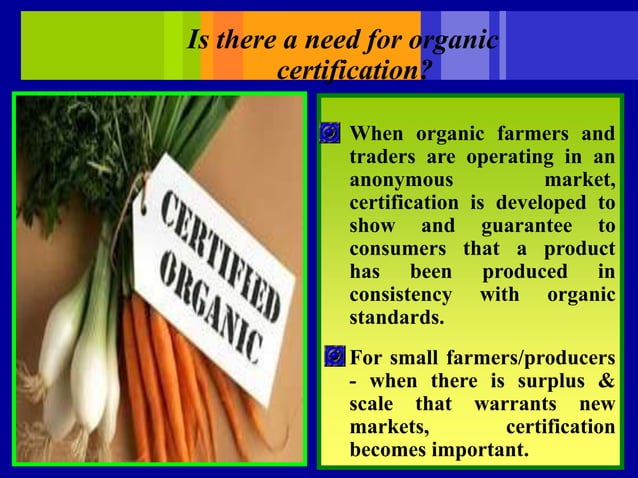 Is there a need for organic certification?

CERTIFIED ORGANIC

When organic farmers and traders are operating in an anonymous market, certification is developed to show and guarantee to consumers that a product has been produced in consistency with organic standards.

For small farmers/producers - when there is surplus & scale that warrants new markets, certification becomes important.